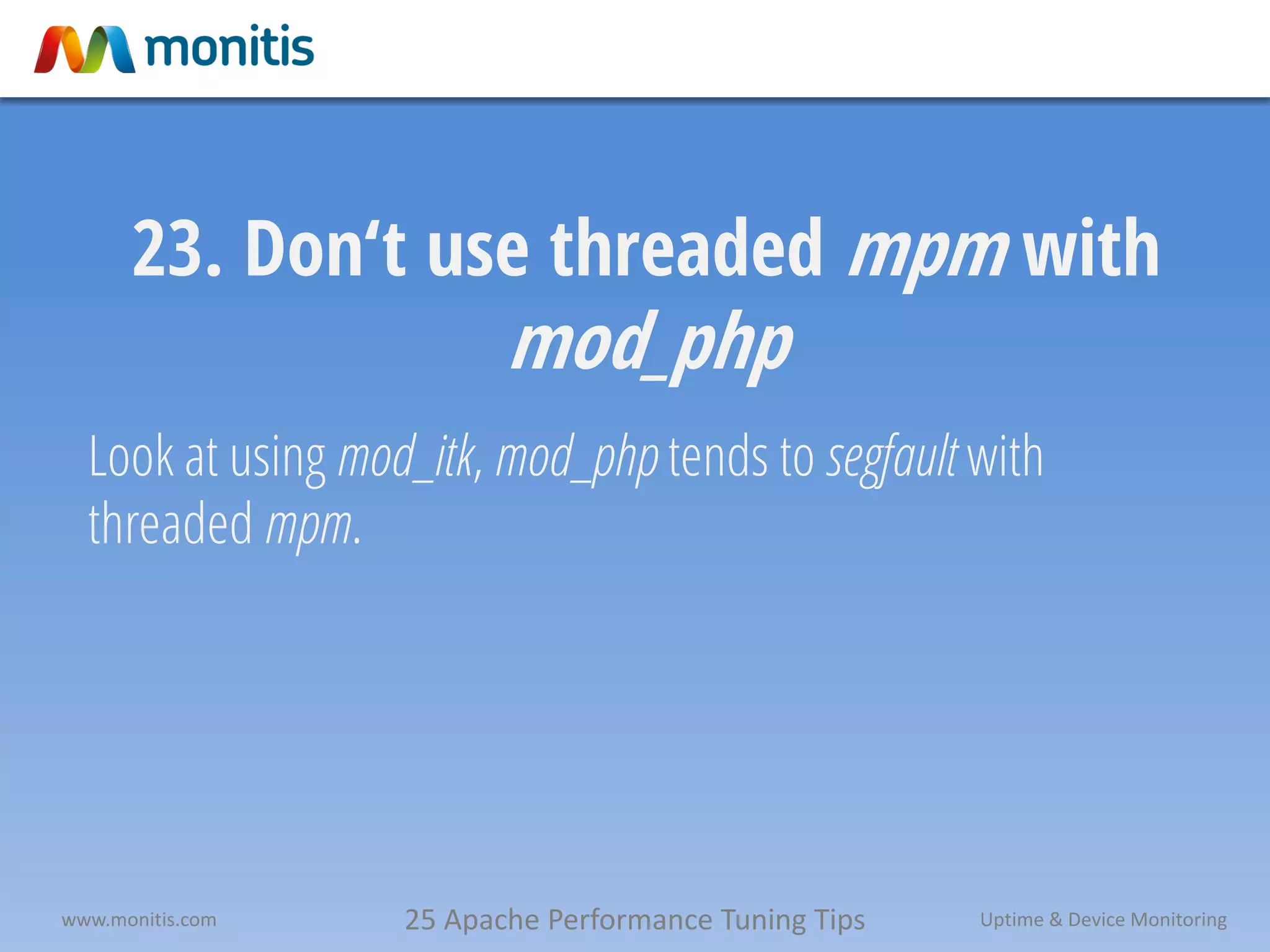 monitis

23. Don‘t use threaded mpm with mod_php

Look at using mod_itk, mod_php tends to segfault with threaded mpm.

www.monitis.com

25 Apache Performance Tuning Tips

Uptime & Device Monitoring